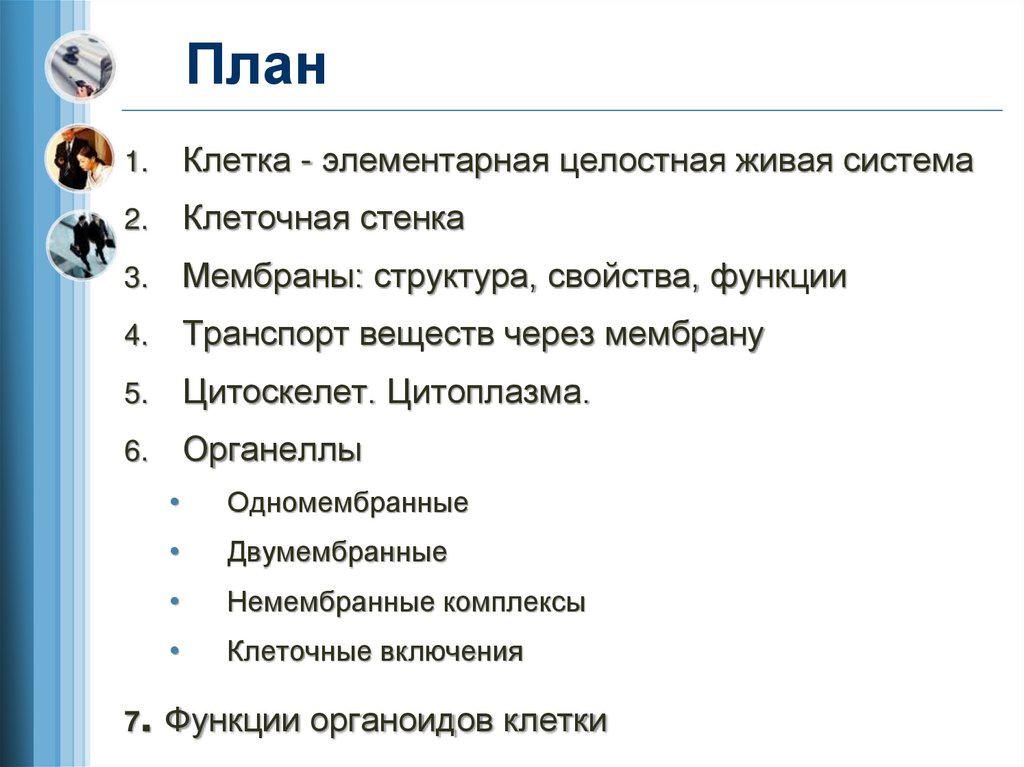 План

1. Клетка - элементарная целостная живая система
2. Клеточная стенка
3. Мембраны: структура, свойства, функции
4. Транспорт веществ через мембрану
5. Цитоскелет. Цитоплазма.
6. Органеллы
• Одномембранные
• Двумембранные
• Немембранные комплексы
• Клеточные включения

7. Функции органоидов клетки